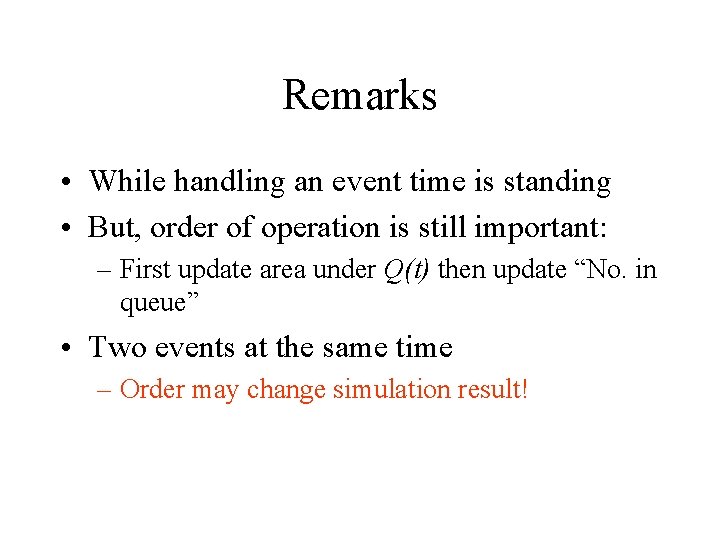 Remarks

• While handling an event time is standing
• But, order of operation is still important:
– First update area under $Q(t)$ then update “No. in queue”
• Two events at the same time
– Order may change simulation result!